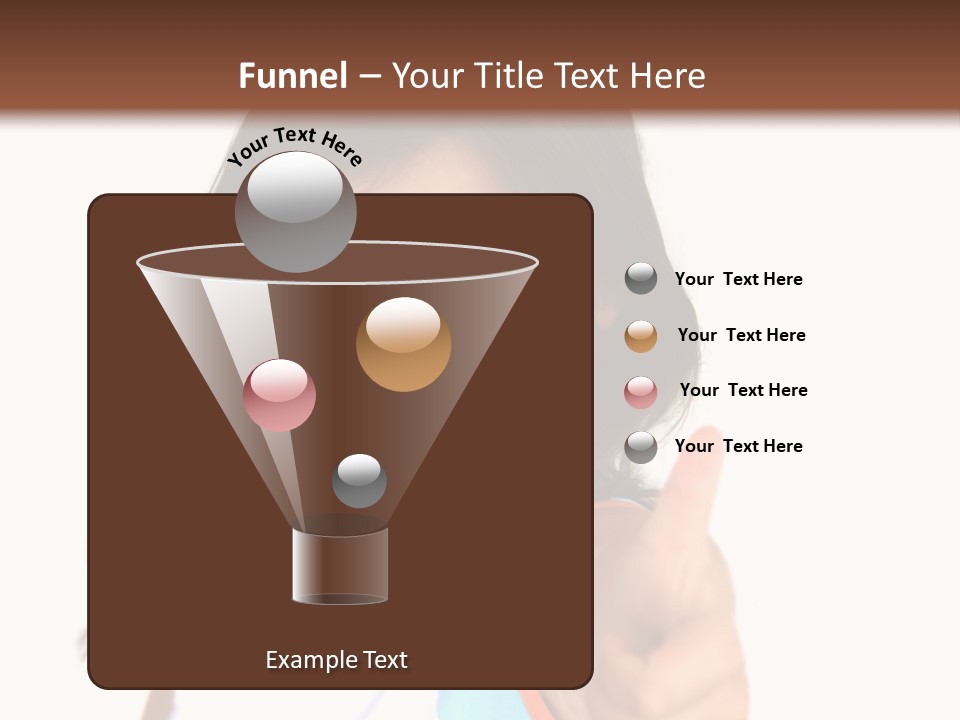 Funnel – Your Title Text Here

Your Text Here

Your Text Here

Your Text Here

Your Text Here

Your Text Here

Example Text